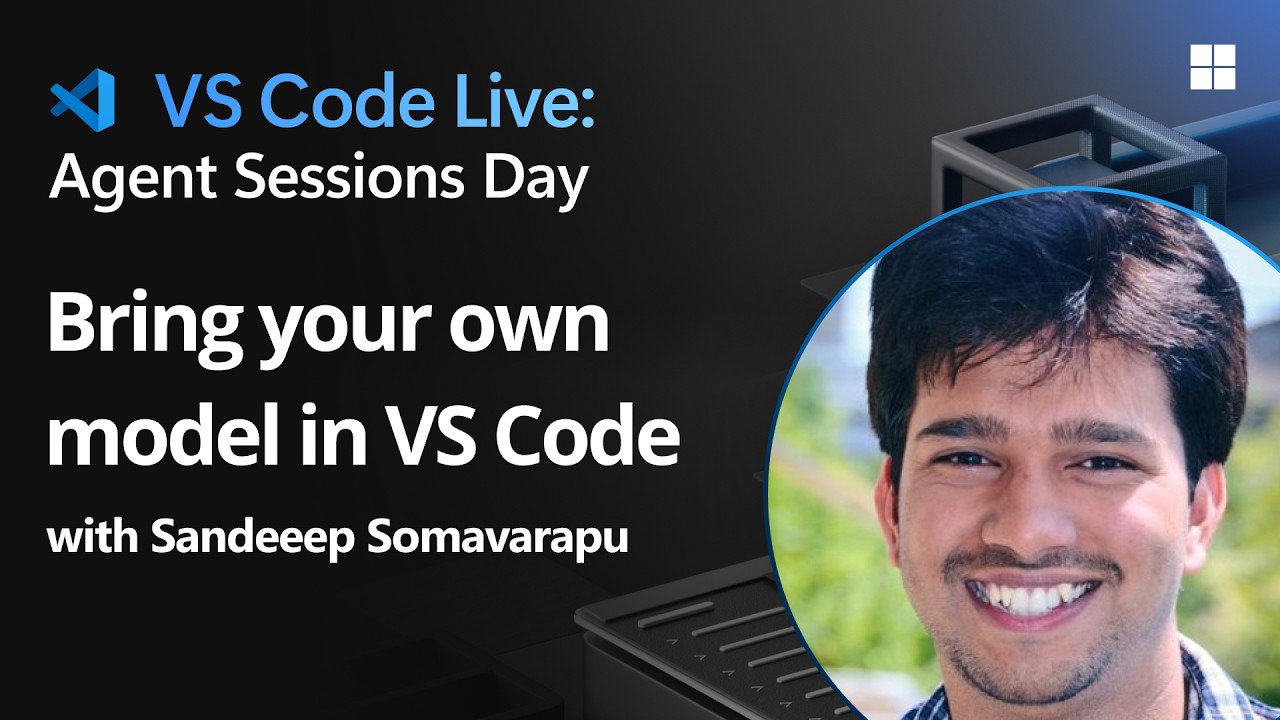 VS Code Live:
Agent Sessions Day

Bring your own model in VS Code

with Sandeeep Somavarapu